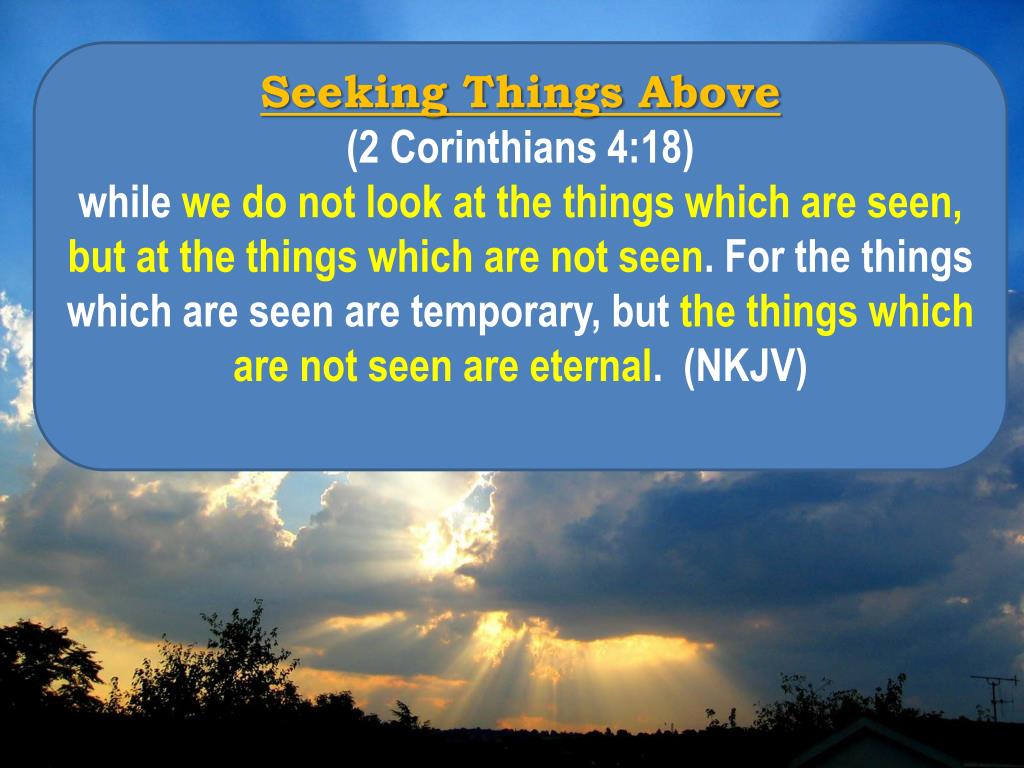 Seeking Things Above
(2 Corinthians 4:18)
while we do not look at the things which are seen, but at the things which are not seen. For the things which are seen are temporary, but the things which are not seen are eternal. (NKJV)